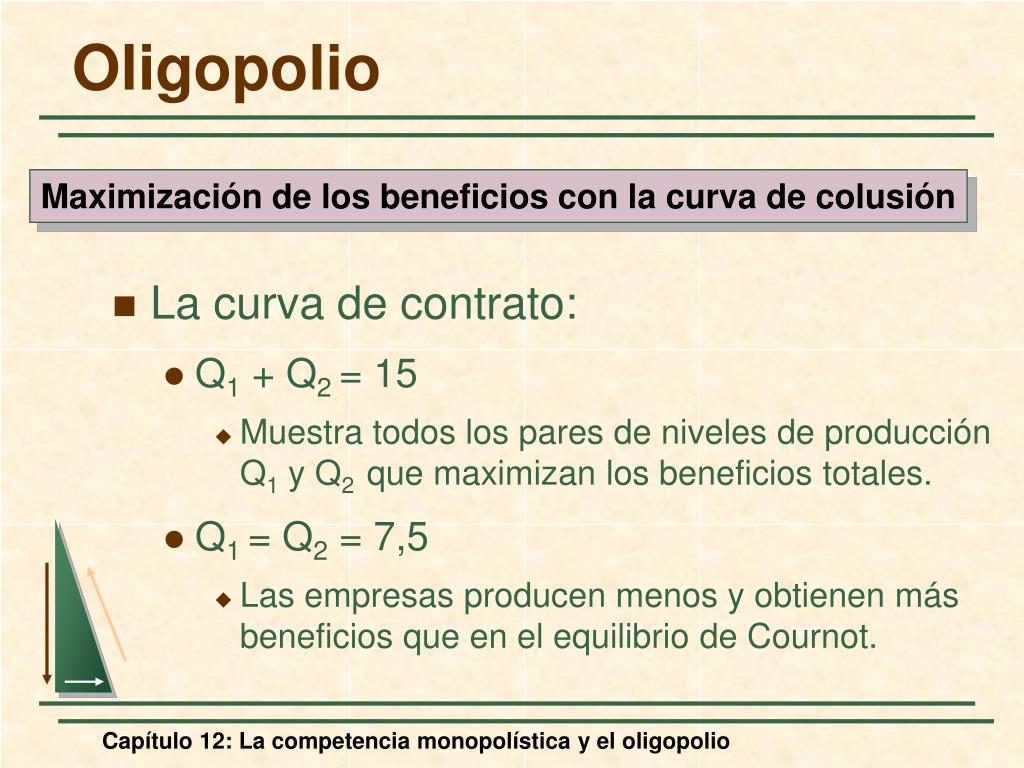 Oligopolio

Maximización de los beneficios con la curva de colusión

La curva de contrato:

$Q_1 + Q_2 = 15$

Muestra todos los pares de niveles de producción $Q_1$ y $Q_2$ que maximizan los beneficios totales.

$Q_1 = Q_2 = 7,5$

Las empresas producen menos y obtienen más beneficios que en el equilibrio de Cournot.

Capítulo 12: La competencia monopolística y el oligopolio